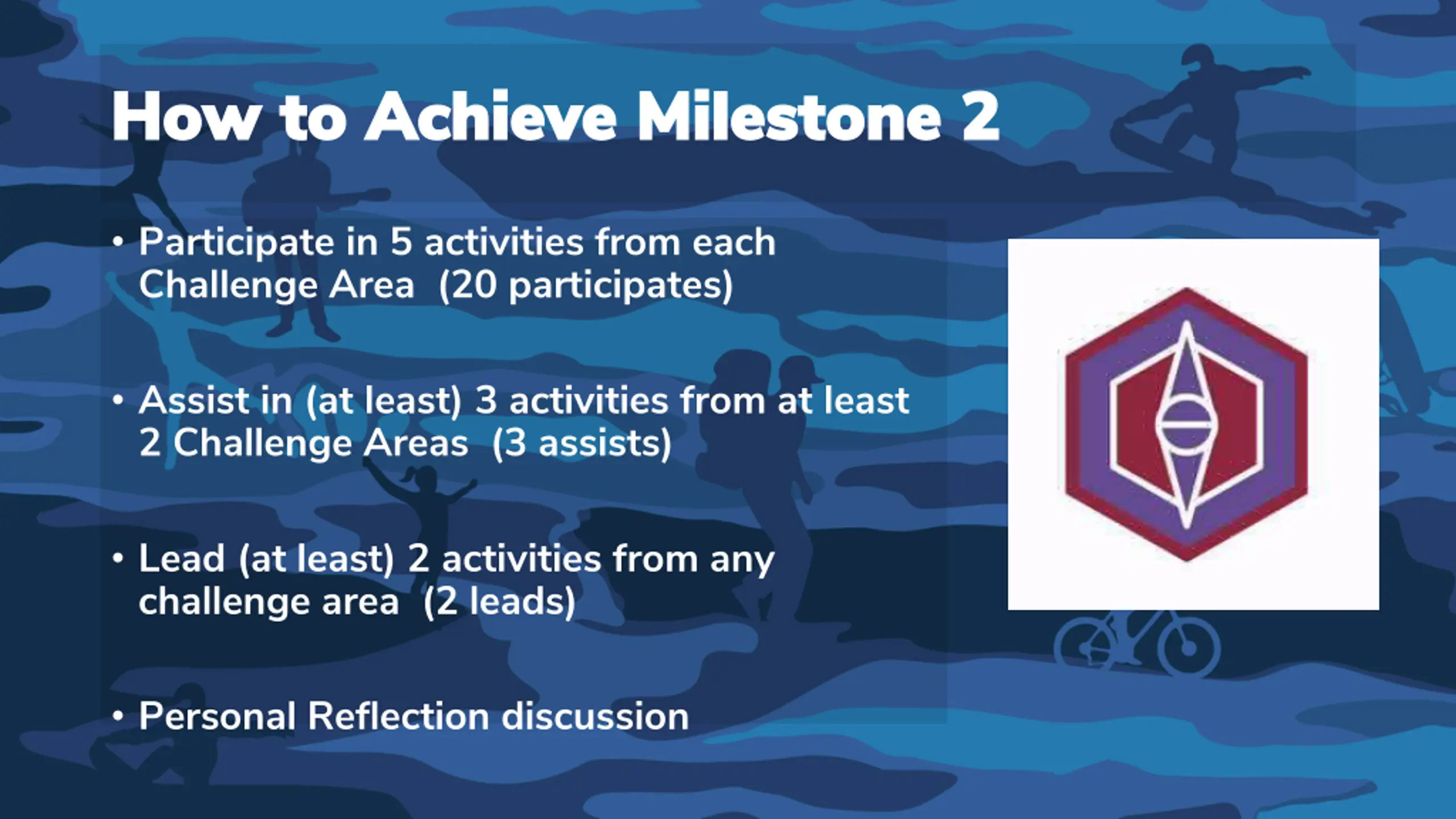 How to Achieve Milestone 2

• Participate in 5 activities from each Challenge Area (20 participates)

• Assist in (at least) 3 activities from at least 2 Challenge Areas (3 assists)

• Lead (at least) 2 activities from any challenge area (2 leads)

• Personal Reflection discussion